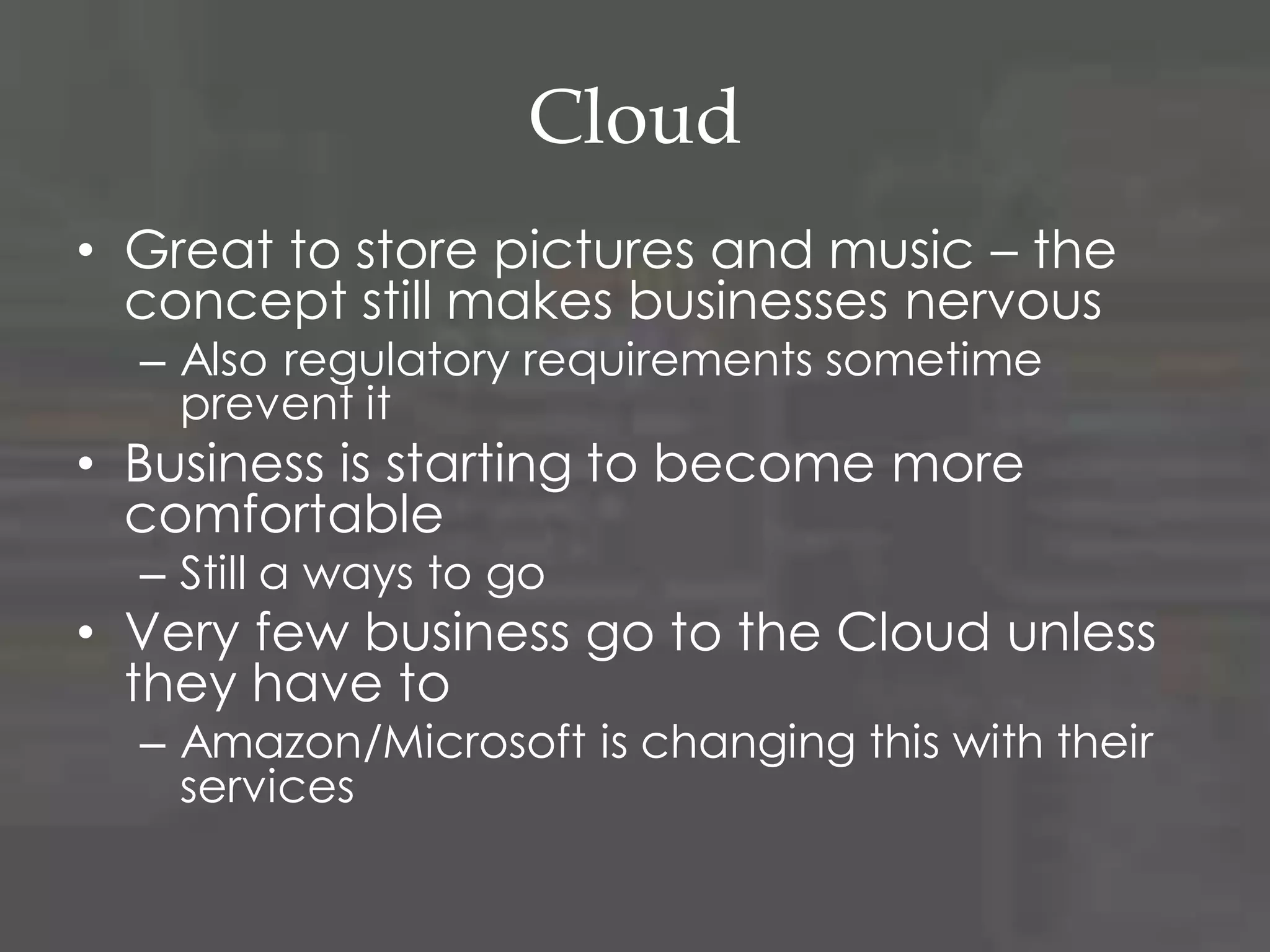 Cloud

• Great to store pictures and music – the concept still makes businesses nervous
  – Also regulatory requirements sometime prevent it
• Business is starting to become more comfortable
  – Still a ways to go
• Very few business go to the Cloud unless they have to
  – Amazon/Microsoft is changing this with their services